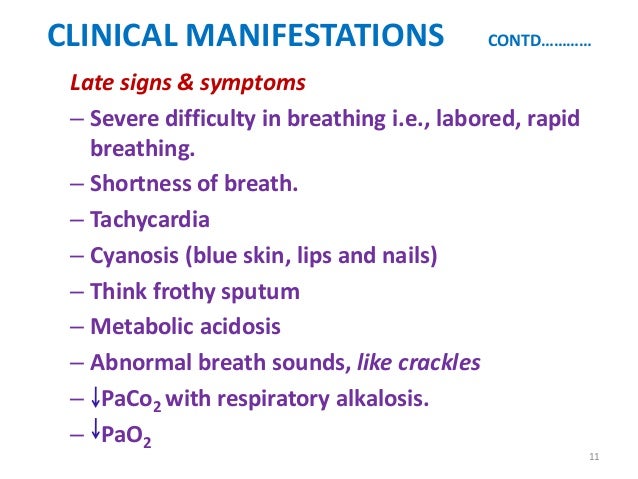 CLINICAL MANIFESTATIONS CONTD…………

Late signs & symptoms

– Severe difficulty in breathing i.e., labored, rapid breathing.

– Shortness of breath.

– Tachycardia

– Cyanosis (blue skin, lips and nails)

– Think frothy sputum

– Metabolic acidosis

– Abnormal breath sounds, like crackles

– $\downarrow PaCo_2$ with respiratory alkalosis.

– $\downarrow PaO_2$

11